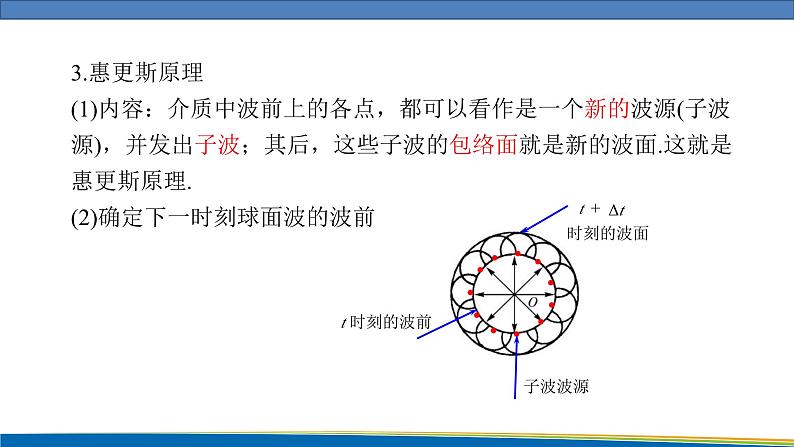 3.惠更斯原理

(1)内容：介质中波前上的各点，都可以看作是一个新的波源(子波源)，并发出子波；其后，这些子波的包络面就是新的波面.这就是惠更斯原理.

(2)确定下一时刻球面波的波前

$t+\Delta t$ 时刻的波面

$O$

$t$ 时刻的波前

子波波源